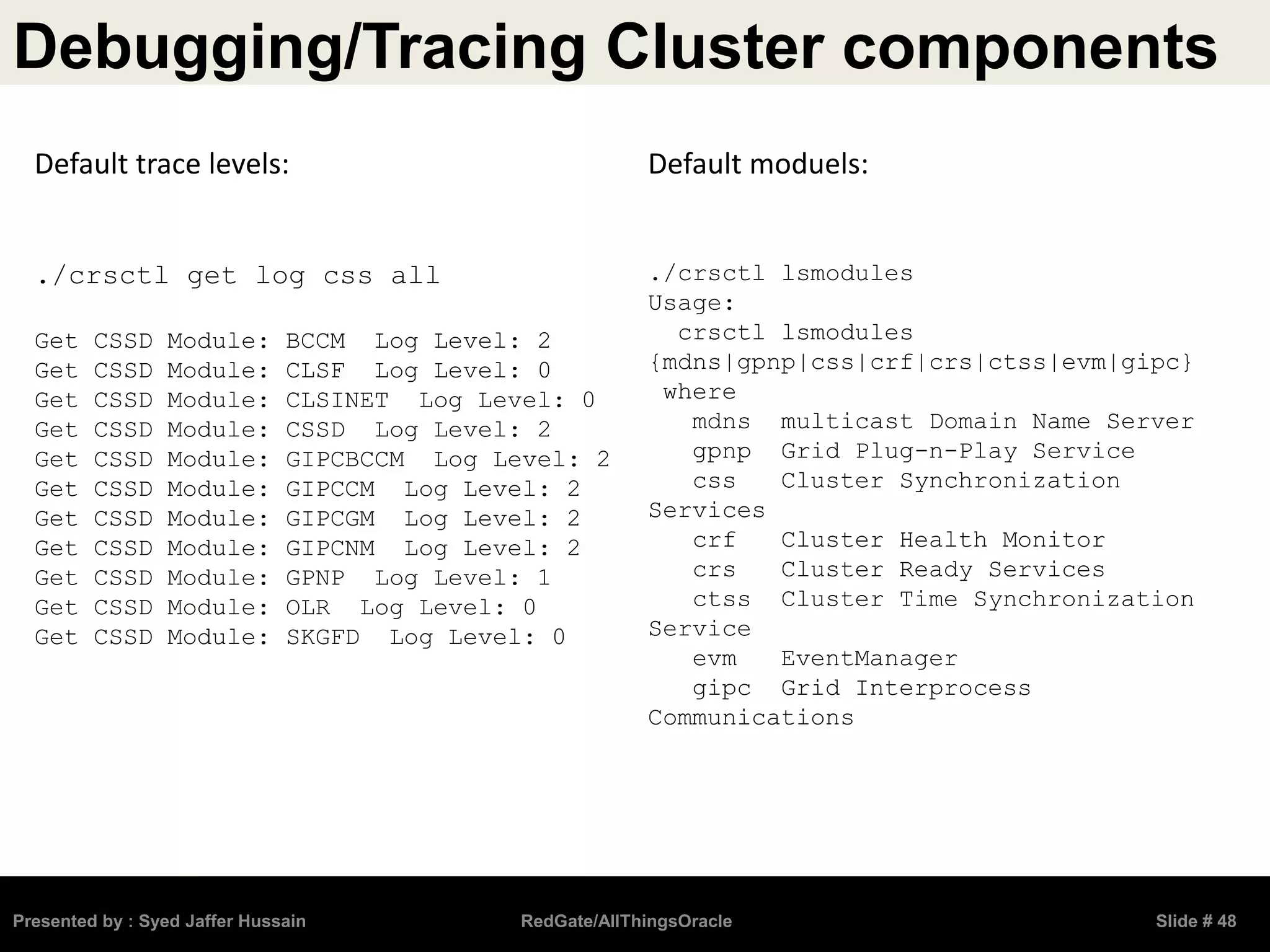 Debugging/Tracing Cluster components

Default trace levels:

./crsctl get log css all

Get CSSD Module: BCCM Log Level: 2
Get CSSD Module: CLSF Log Level: 0
Get CSSD Module: CLSINET Log Level: 0
Get CSSD Module: CSSD Log Level: 2
Get CSSD Module: GIPCBCCM Log Level: 2
Get CSSD Module: GIPCCM Log Level: 2
Get CSSD Module: GIPCGM Log Level: 2
Get CSSD Module: GIPCNM Log Level: 2
Get CSSD Module: GPNP Log Level: 1
Get CSSD Module: OLR Log Level: 0
Get CSSD Module: SKGFD Log Level: 0

Default moduels:

./crsctl lsmodules
Usage:
crsctl lsmodules {mdns|gpnp|css|crf|crs|ctss|evm|gipc}
where
mdns multicast Domain Name Server
gpnp Grid Plug-n-Play Service
css Cluster Synchronization Services
crf Cluster Health Monitor
crs Cluster Ready Services
ctss Cluster Time Synchronization Service
evm EventManager
gipc Grid Interprocess Communications

Presented by : Syed Jaffer Hussain RedGate/AllThingsOracle Slide # 48